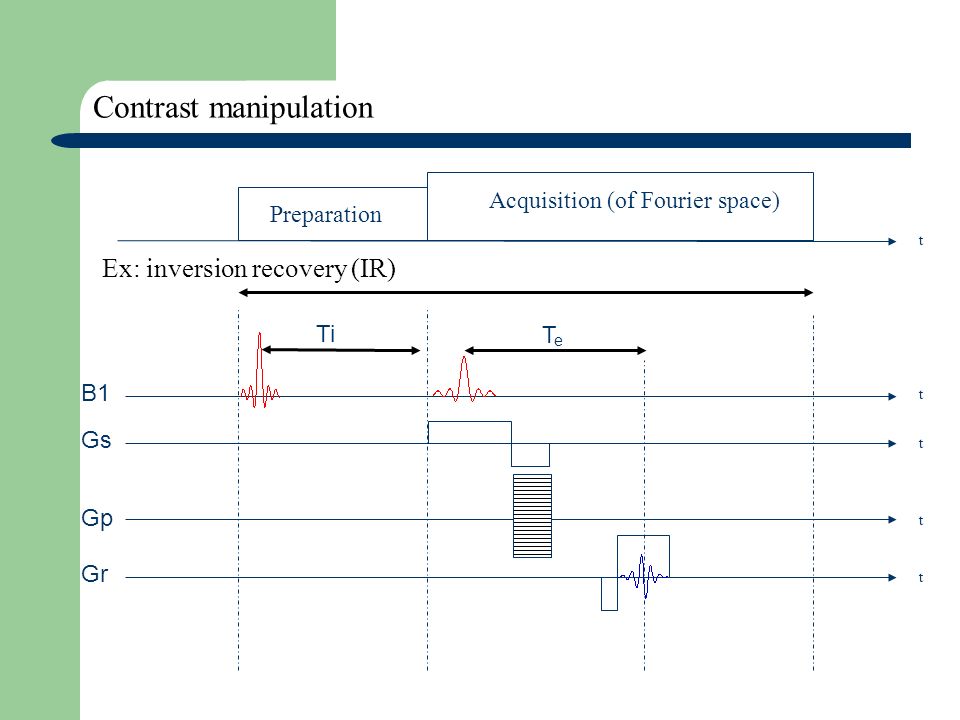 Contrast manipulation

Preparation

Acquisition (of Fourier space)

t

Ex: inversion recovery (IR)

Ti

$T_e$

B1

t

Gs

t

Gp

t

Gr

t